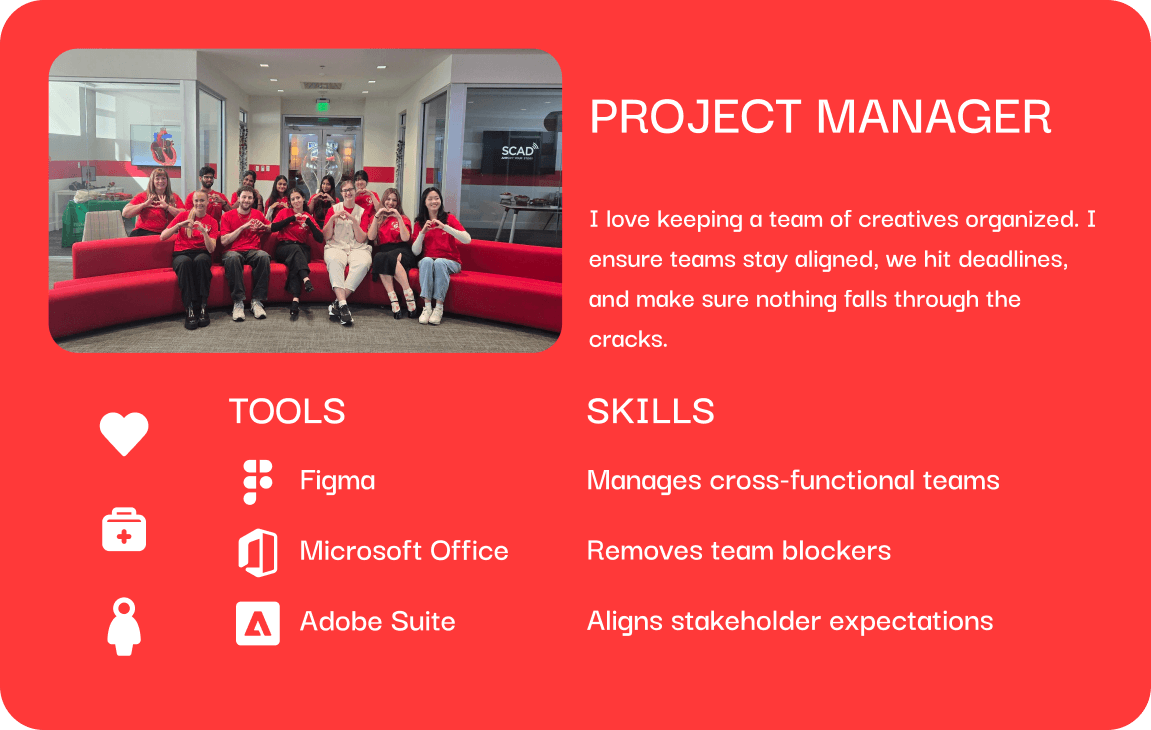 SCAD

PROJECT MANAGER

I love keeping a team of creatives organized. I ensure teams stay aligned, we hit deadlines, and make sure nothing falls through the cracks.

TOOLS

Figma

Microsoft Office

Adobe Suite

SKILLS

Manages cross-functional teams

Removes team blockers

Aligns stakeholder expectations